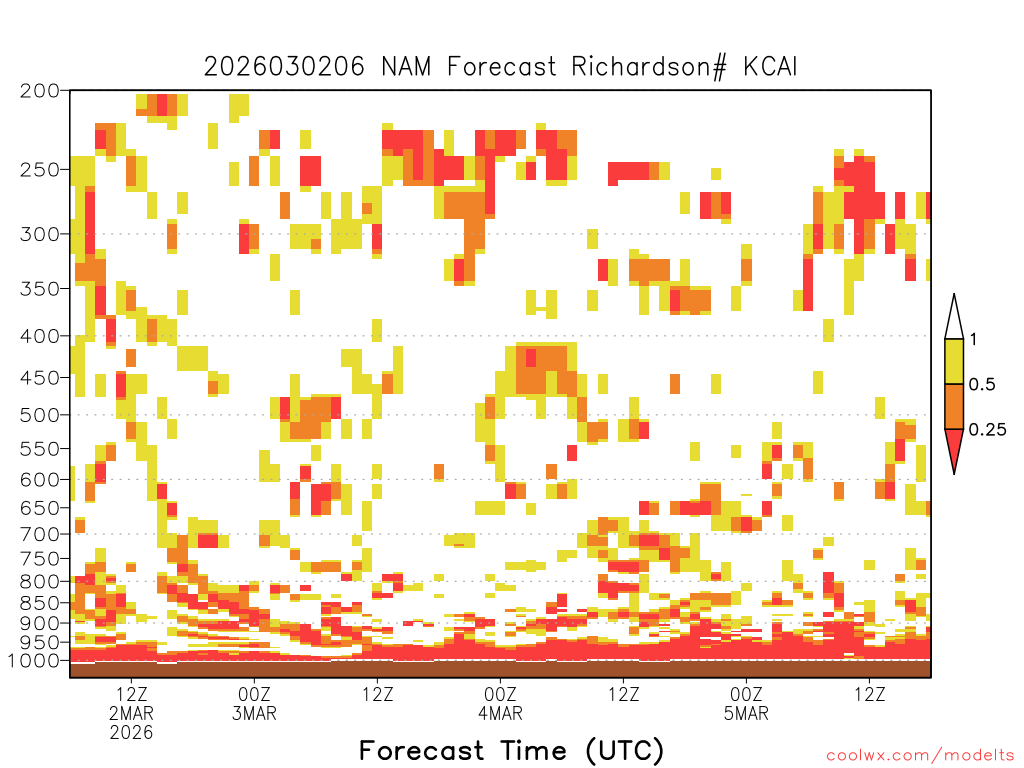 2026030206 NAM Forecast Richardson# KCAI

200
250
300
350
400
450
500
550
600
650
700
750
800
850
900
950
1000

1
0.5
0.25

12Z
2MAR
2026
00Z
3MAR
12Z
00Z
4MAR
12Z
00Z
5MAR
12Z

Forecast Time (UTC)

coolwx.com/modelts